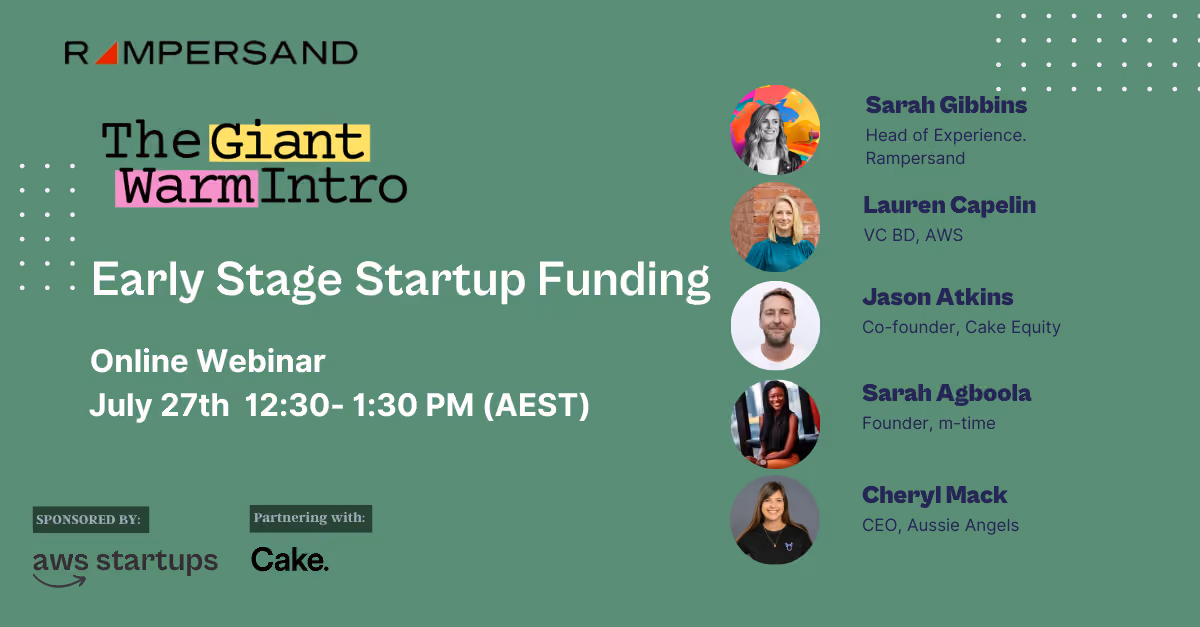 RAMPERSAND

The Giant Warm Intro

Early Stage Startup Funding

Online Webinar
July 27th 12:30- 1:30 PM (AEST)

SPONSORED BY:
aws startups

Partnering with:
Cake.

Sarah Gibbins
Head of Experience. Rampersand

Lauren Capelin
VC BD, AWS

Jason Atkins
Co-founder, Cake Equity

Sarah Agboola
Founder, m-time

Cheryl Mack
CEO, Aussie Angels